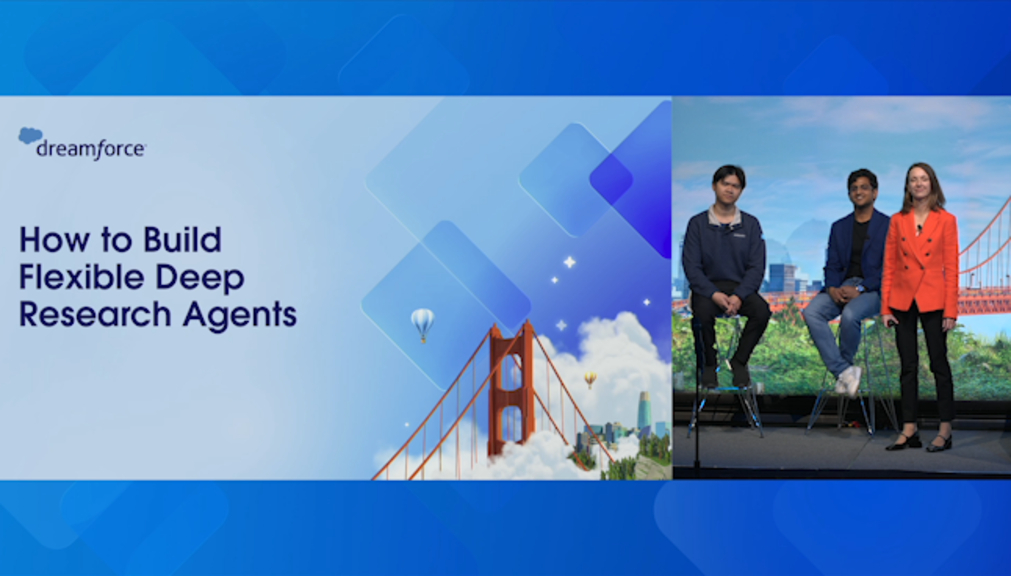 dreamforce

How to Build Flexible Deep Research Agents